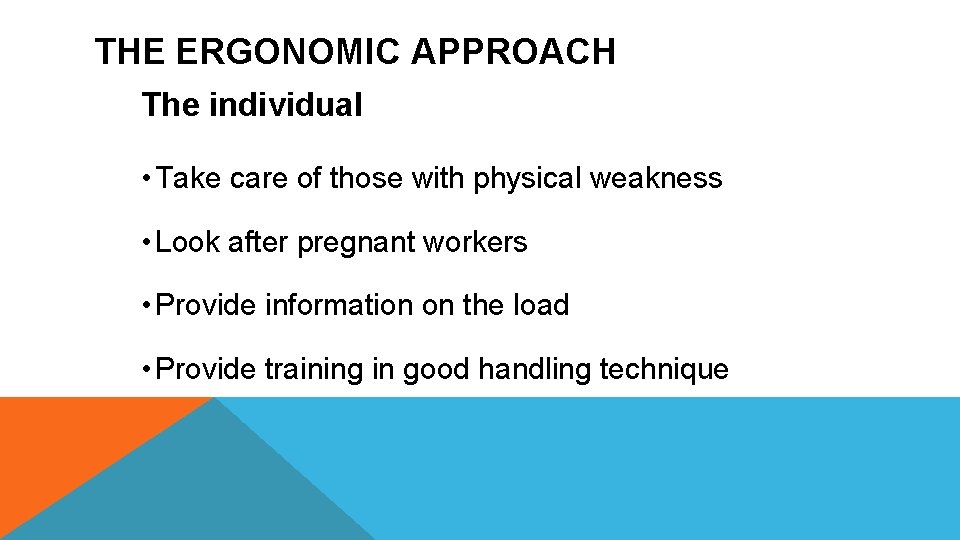 THE ERGONOMIC APPROACH

The individual

• Take care of those with physical weakness

• Look after pregnant workers

• Provide information on the load

• Provide training in good handling technique